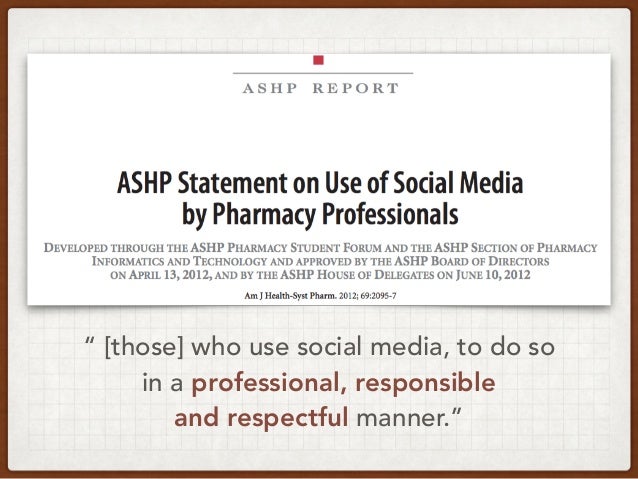 ASHP REPORT

ASHP Statement on Use of Social Media by Pharmacy Professionals

DEVELOPED THROUGH THE ASHP PHARMACY STUDENT FORUM AND THE ASHP SECTION OF PHARMACY INFORMATICS AND TECHNOLOGY AND APPROVED BY THE ASHP BOARD OF DIRECTORS ON APRIL 13, 2012, AND BY THE ASHP HOUSE OF DELEGATES ON JUNE 10, 2012

Am J Health-Syst Pharm. 2012; 69:2095-7

" [those] who use social media, to do so in a professional, responsible and respectful manner."